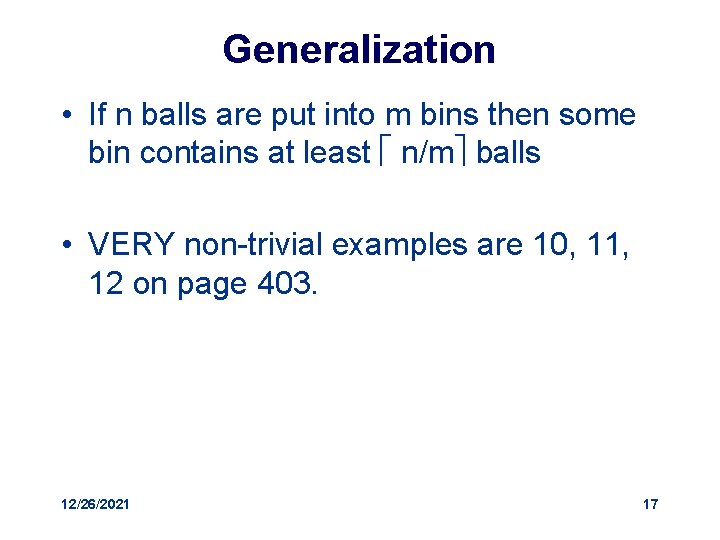 Generalization

• If n balls are put into m bins then some bin contains at least $\lceil n/m \rceil$ balls

• VERY non-trivial examples are 10, 11, 12 on page 403.

12/26/2021

17